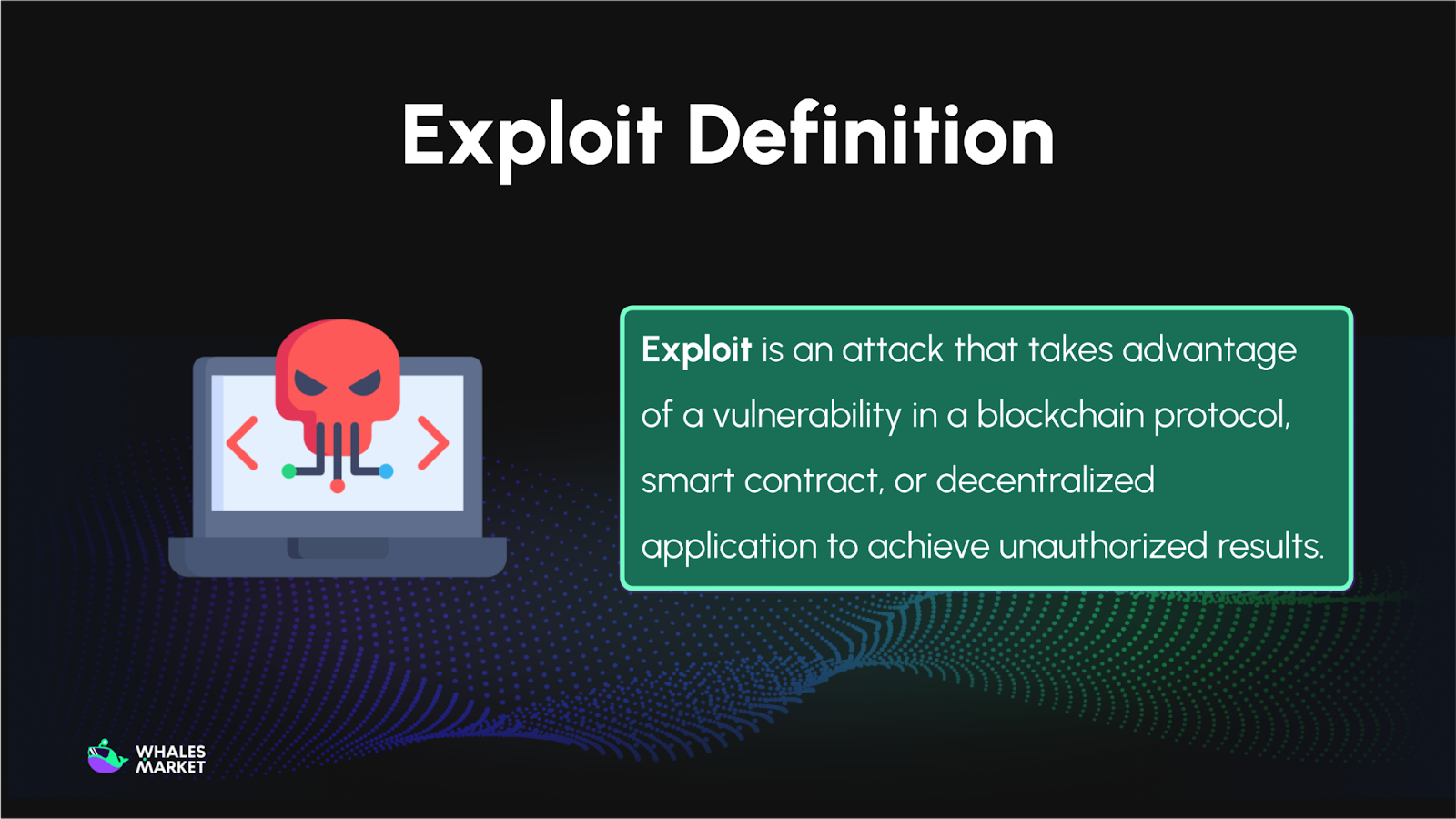 Exploit Definition

Exploit is an attack that takes advantage of a vulnerability in a blockchain protocol, smart contract, or decentralized application to achieve unauthorized results.

WHALES MARKET